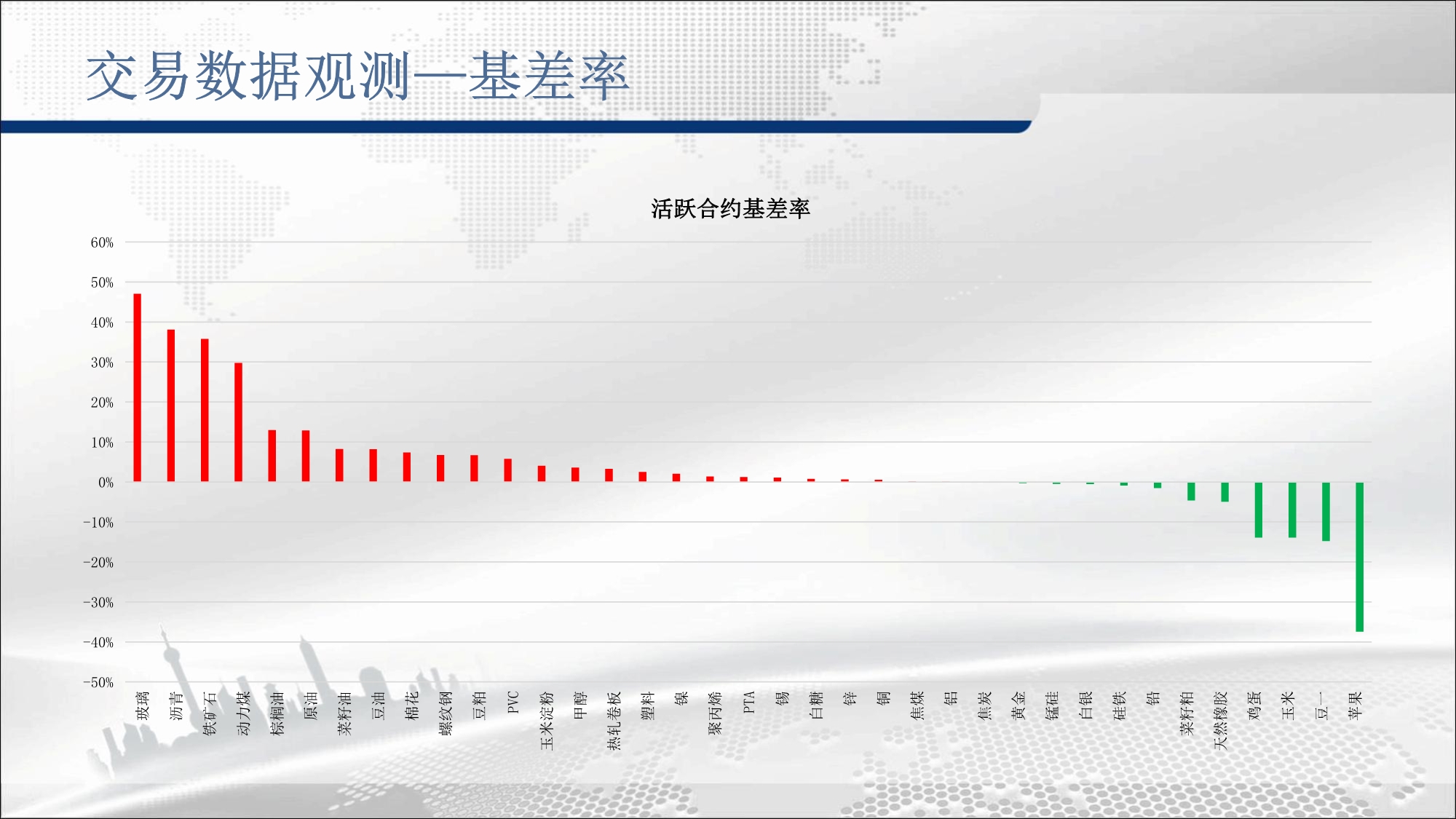 交易数据观测—基差率

活跃合约基差率

60%
50%
40%
30%
20%
10%
0%
-10%
-20%
-30%
-40%
-50%

玻璃
沥青
铁矿石
动力煤
棕榈油
原油
菜籽油
豆油
棉花
螺纹钢
豆粕
PVC
玉米淀粉
甲醇
热轧卷板
塑料
镍
聚丙烯
PTA
锡
白糖
锌
铜
焦煤
铝
焦炭
黄金
锰硅
白银
硅铁
铅
菜籽粕
天然橡胶
鸡蛋
玉米
豆一
苹果